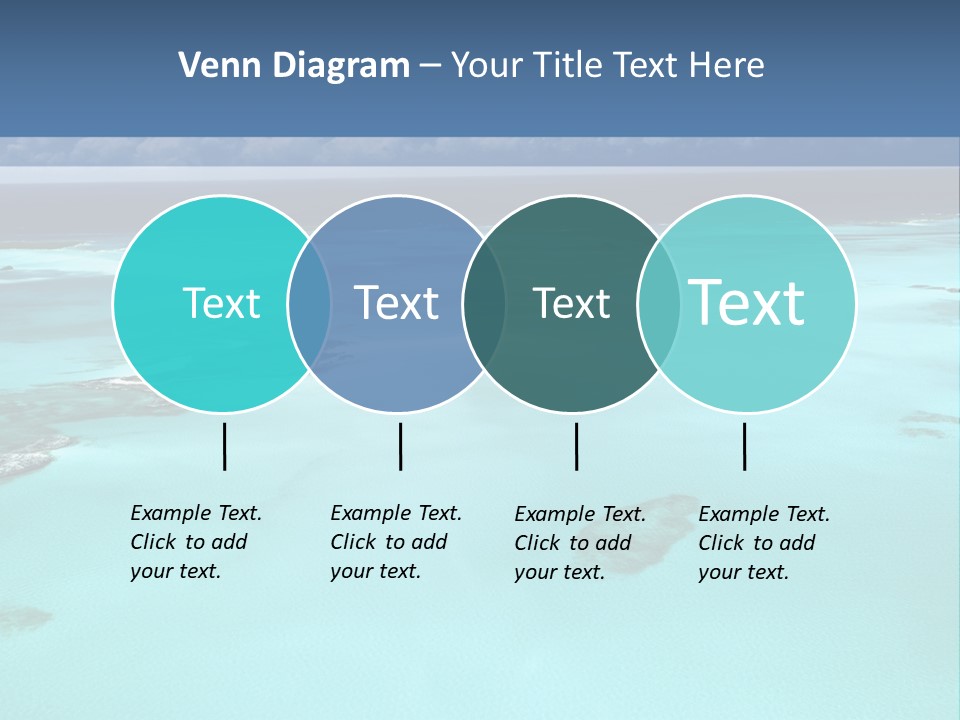 Venn Diagram – Your Title Text Here

Text

Text

Text

Text

Example Text. Click to add your text.

Example Text. Click to add your text.

Example Text. Click to add your text.

Example Text. Click to add your text.